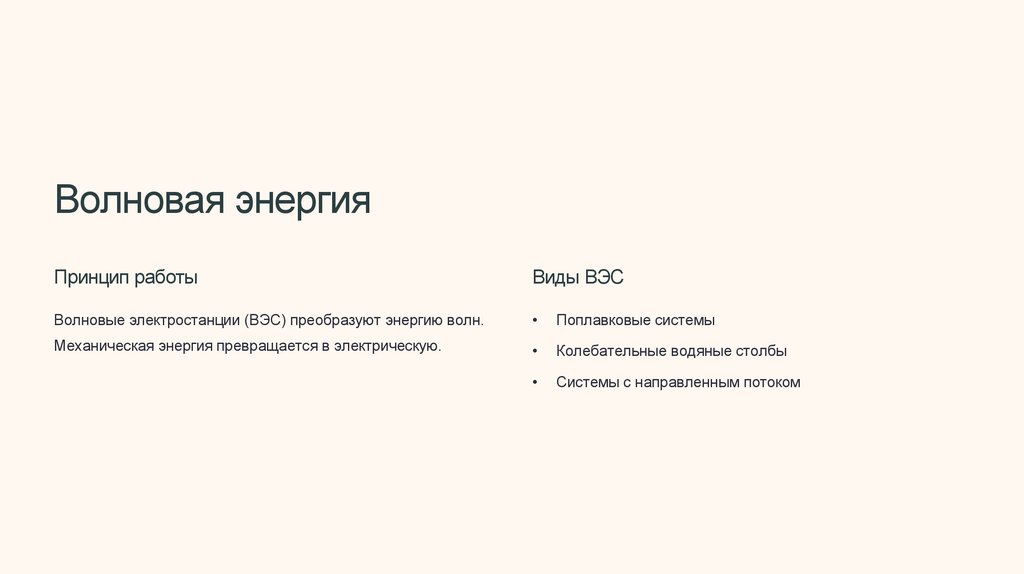 Волновая энергия

Принцип работы

Волновые электростанции (ВЭС) преобразуют энергию волн. Механическая энергия превращается в электрическую.

Виды ВЭС

• Поплавковые системы
• Колебательные водяные столбы
• Системы с направленным потоком